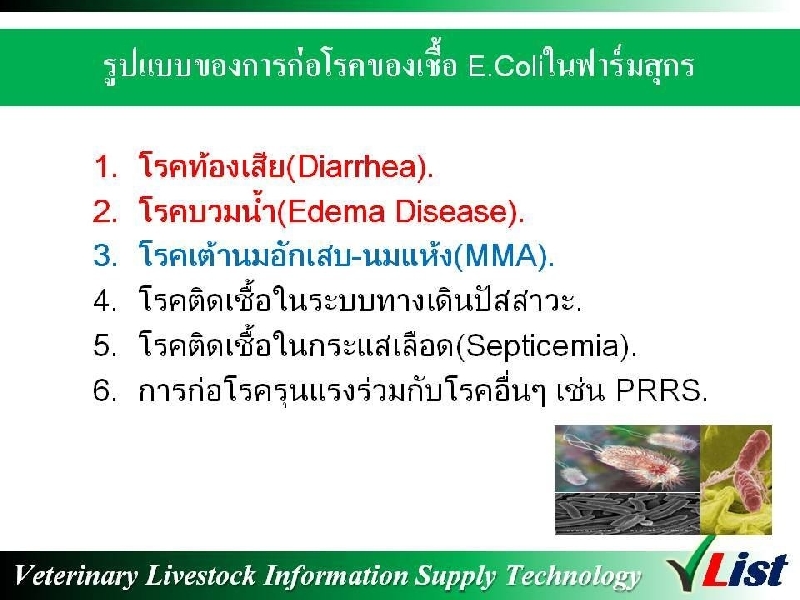 รูปแบบของการก่อโรคของเชื้อ E.Coliในฟาร์มสุกร

1. โรคท้องเสีย(Diarrhea).
2. โรคบวมน้ำ(Edema Disease).
3. โรคเต้านมอักเสบ-นมแห้ง(MMA).
4. โรคติดเชื้อในระบบทางเดินปัสสาวะ.
5. โรคติดเชื้อในกระแสเลือด(Septicemia).
6. การก่อโรครุนแรงร่วมกับโรคอื่นๆ เช่น PRRS.

Veterinary Livestock Information Supply Technology

VList